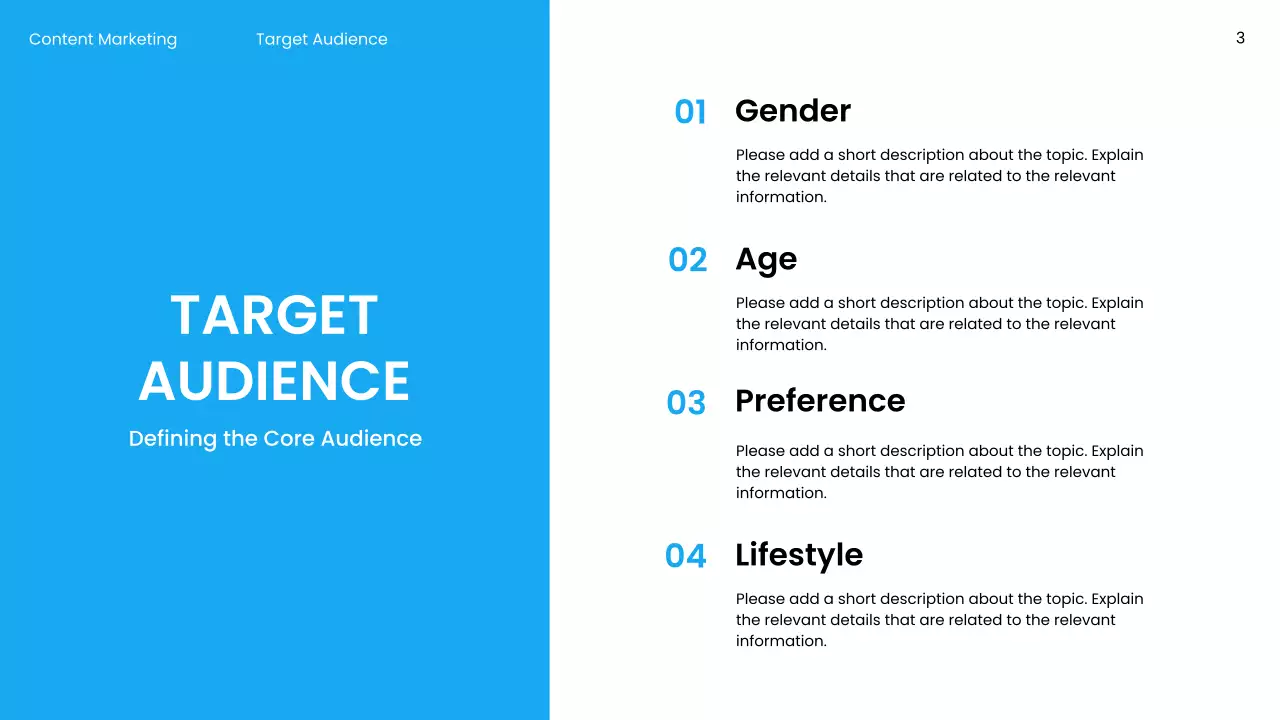 Content Marketing Target Audience

3

TARGET AUDIENCE

Defining the Core Audience

01 Gender

Please add a short description about the topic. Explain the relevant details that are related to the relevant information.

02 Age

Please add a short description about the topic. Explain the relevant details that are related to the relevant information.

03 Preference

Please add a short description about the topic. Explain the relevant details that are related to the relevant information.

04 Lifestyle

Please add a short description about the topic. Explain the relevant details that are related to the relevant information.